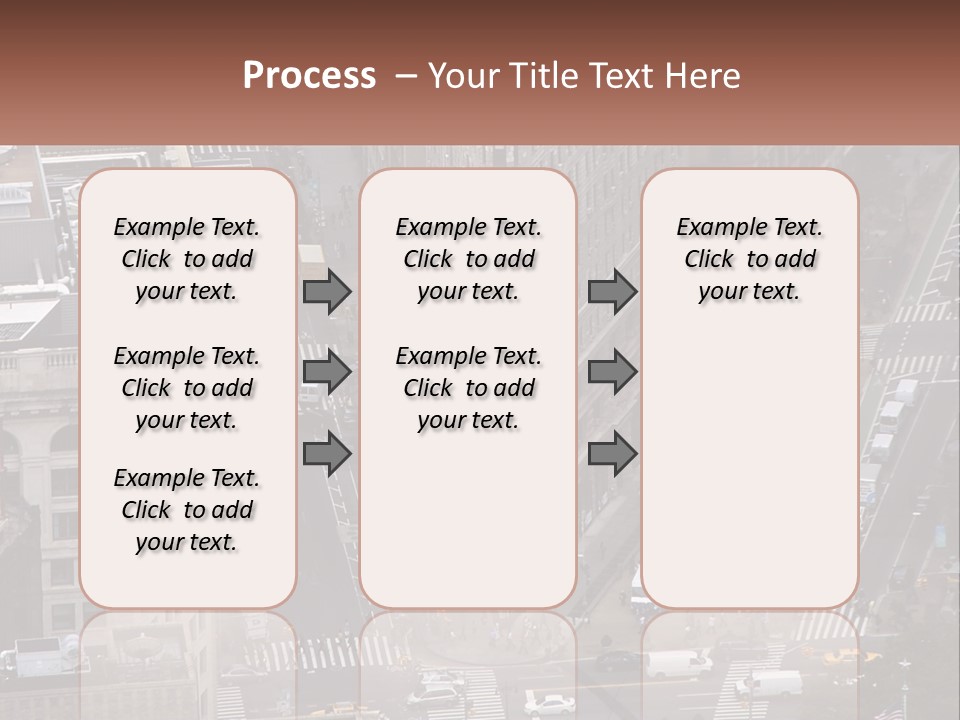 Process – Your Title Text Here

Example Text. Click to add your text.

Example Text. Click to add your text.

Example Text. Click to add your text.

Example Text. Click to add your text.

Example Text. Click to add your text.

Example Text. Click to add your text.